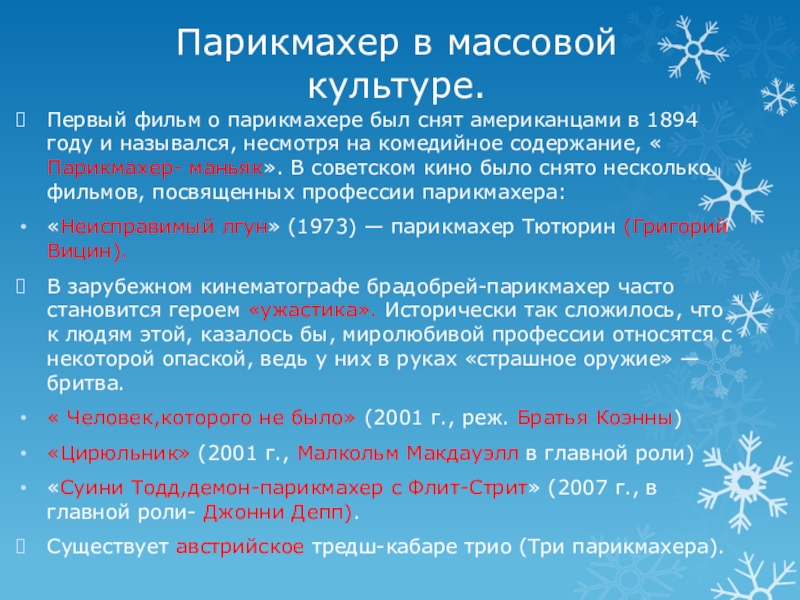 Парикмахер в массовой культуре.

Первый фильм о парикмахере был снят американцами в 1894 году и назывался, несмотря на комедийное содержание, « Парикмахер- маньяк». В советском кино было снято несколько фильмов, посвященных профессии парикмахера:

• «Неисправимый лгун» (1973) — парикмахер Тютюрин (Григорий Вицин).

В зарубежном кинематографе брадобрей-парикмахер часто становится героем «ужастика». Исторически так сложилось, что к людям этой, казалось бы, миролюбивой профессии относятся с некоторой опаской, ведь у них в руках «страшное оружие» — бритва.

• « Человек,которого не было» (2001 г., реж. Братья Коэнны)

• «Цирюльник» (2001 г., Малкольм Макдауэлл в главной роли)

• «Суини Тодд,демон-парикмахер с Флит-Стрит» (2007 г., в главной роли- Джонни Депп).

Существует австрийское тредш-кабаре трио (Три парикмахера).